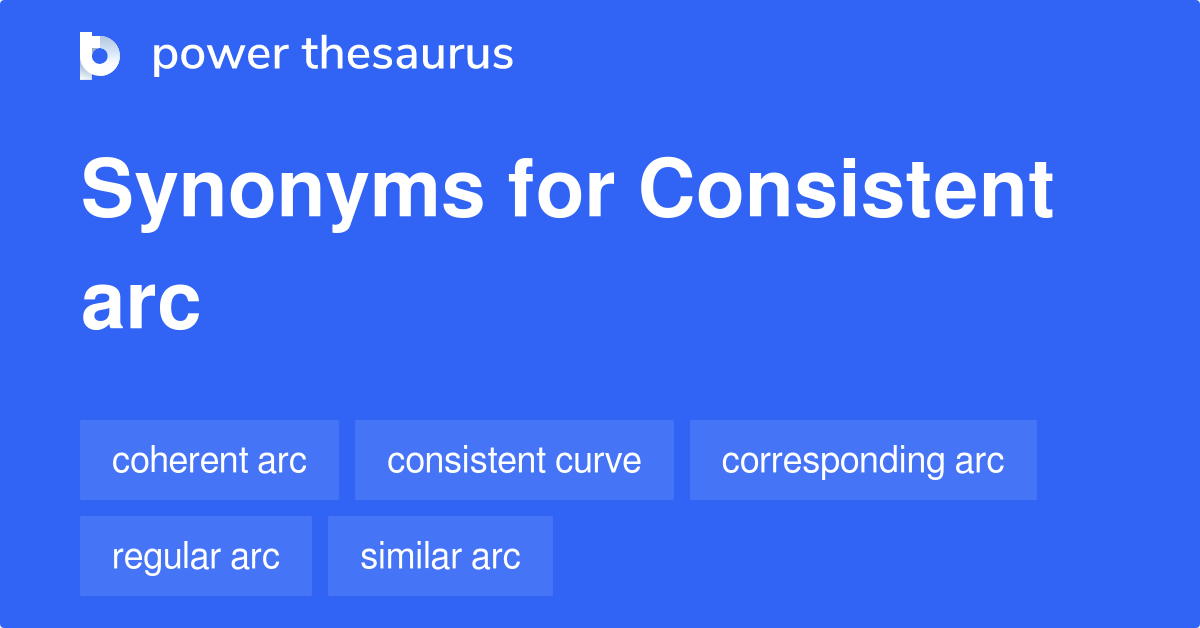 power thesaurus

Synonyms for Consistent arc

coherent arc
consistent curve
corresponding arc
regular arc
similar arc